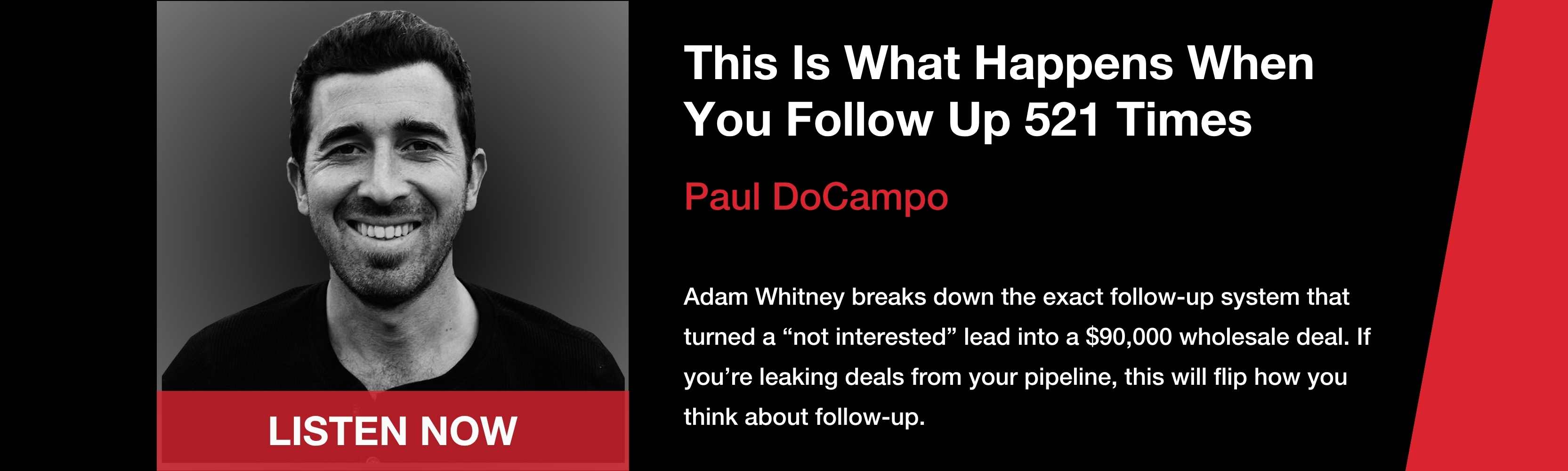 LISTEN NOW

This Is What Happens When You Follow Up 521 Times

Paul DoCampo

Adam Whitney breaks down the exact follow-up system that turned a “not interested” lead into a $90,000 wholesale deal. If you’re leaking deals from your pipeline, this will flip how you think about follow-up.